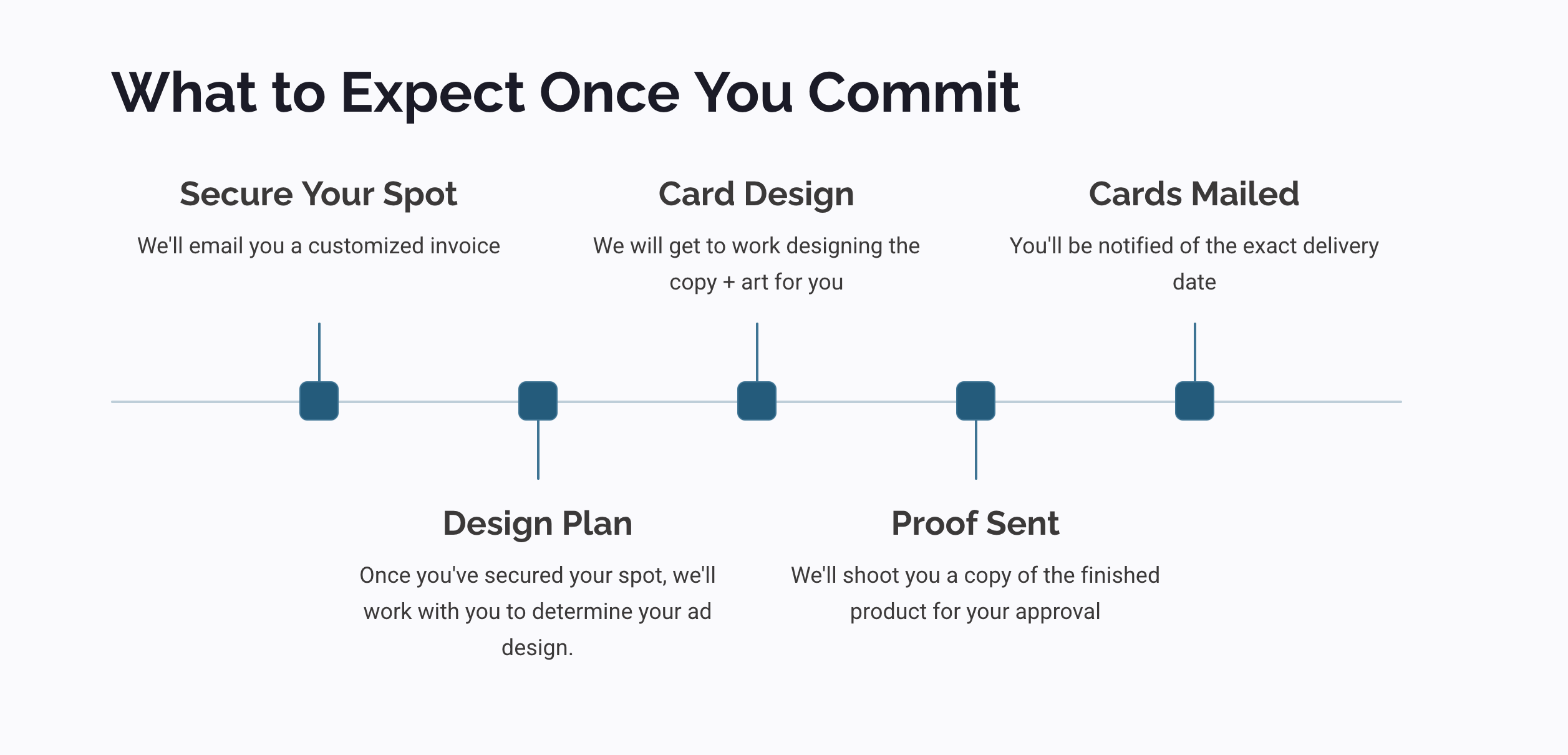 What to Expect Once You Commit

Secure Your Spot

We'll email you a customized invoice

Design Plan

Once you've secured your spot, we'll work with you to determine your ad design.

Card Design

We will get to work designing the copy + art for you

Proof Sent

We'll shoot you a copy of the finished product for your approval

Cards Mailed

You'll be notified of the exact delivery date